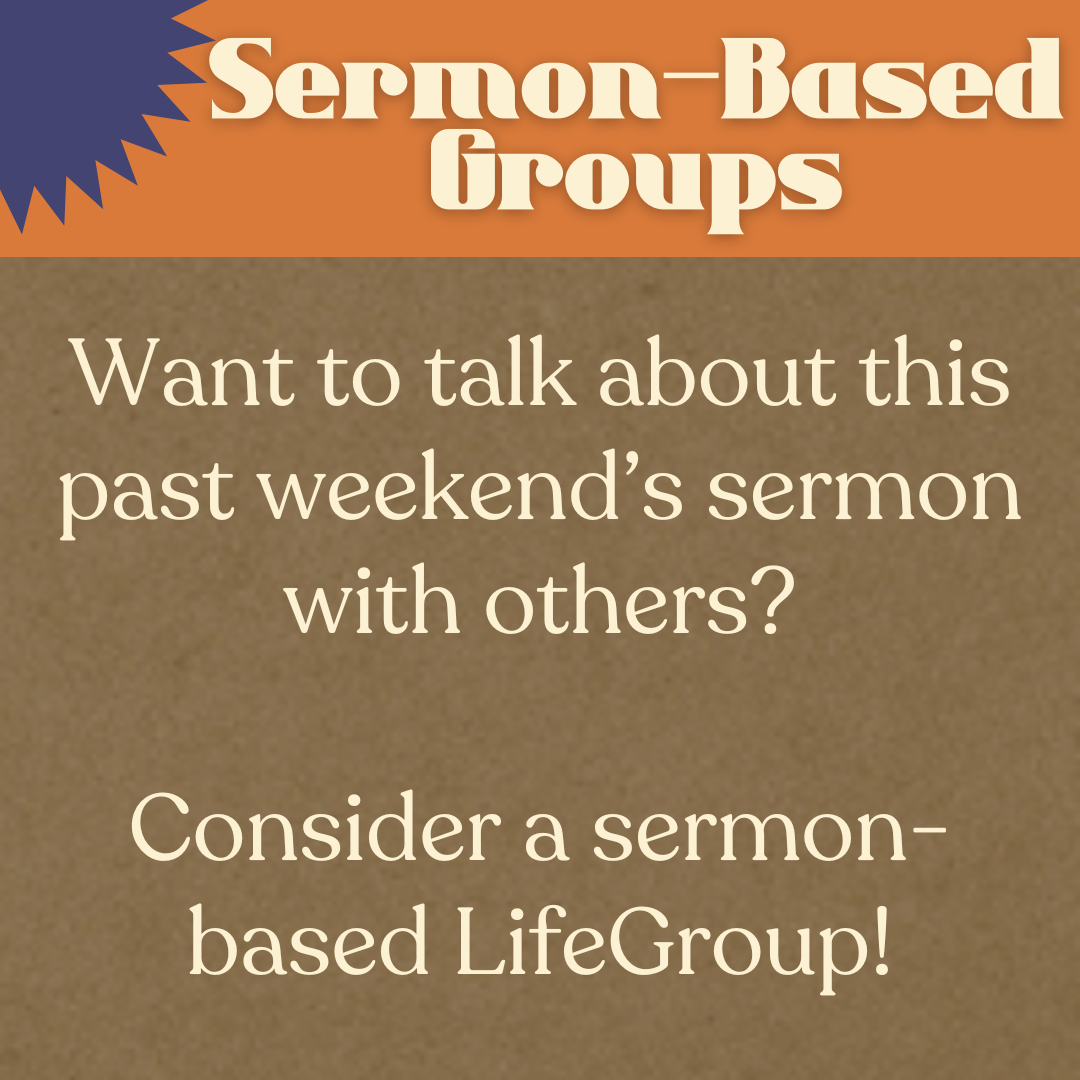 Sermon-Based Groups

Want to talk about this past weekend's sermon with others?

Consider a sermon-based LifeGroup!